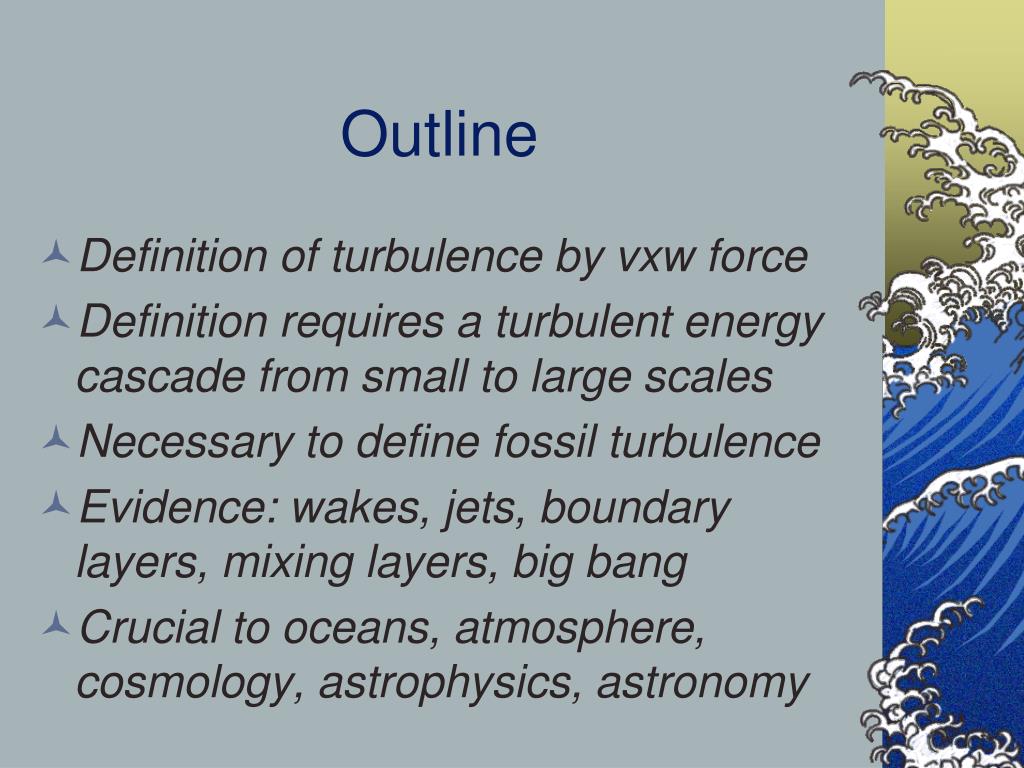 Outline

Definition of turbulence by vxw force

Definition requires a turbulent energy cascade from small to large scales

Necessary to define fossil turbulence

Evidence: wakes, jets, boundary layers, mixing layers, big bang

Crucial to oceans, atmosphere, cosmology, astrophysics, astronomy